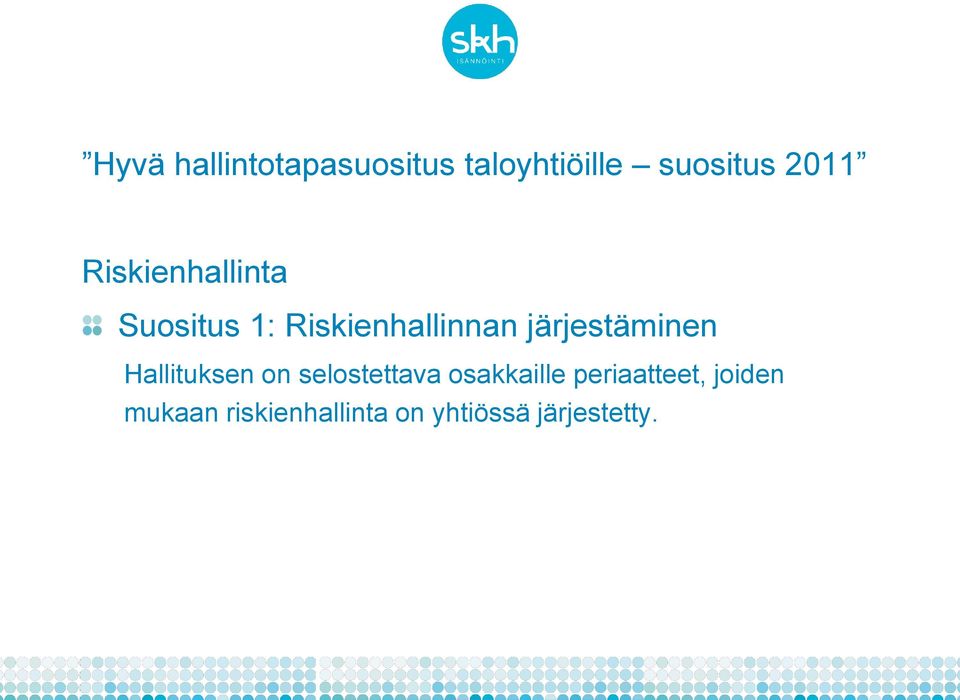 skh
ISÄNNÖINTI

”Hyvä hallintotapasuositus taloyhtiöille – suositus 2011”

Riskienhallinta

Suositus 1: Riskienhallinnan järjestäminen

Hallituksen on selostettava osakkaille periaatteet, joiden mukaan riskienhallinta on yhtiössä järjestetty.